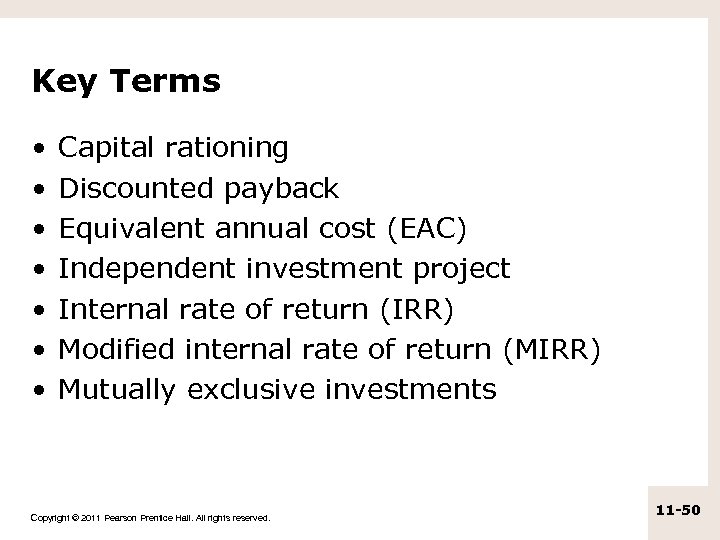 Key Terms

• Capital rationing
• Discounted payback
• Equivalent annual cost (EAC)
• Independent investment project
• Internal rate of return (IRR)
• Modified internal rate of return (MIRR)
• Mutually exclusive investments

Copyright © 2011 Pearson Prentice Hall. All rights reserved.

11-50